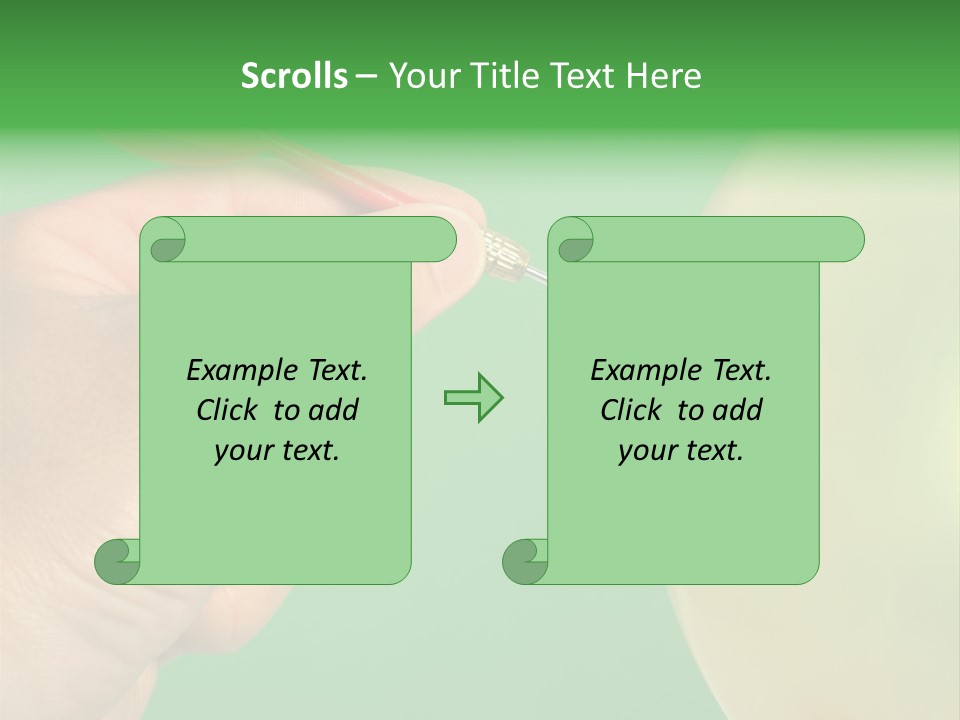 Scrolls – Your Title Text Here

Example Text. Click to add your text.

Example Text. Click to add your text.